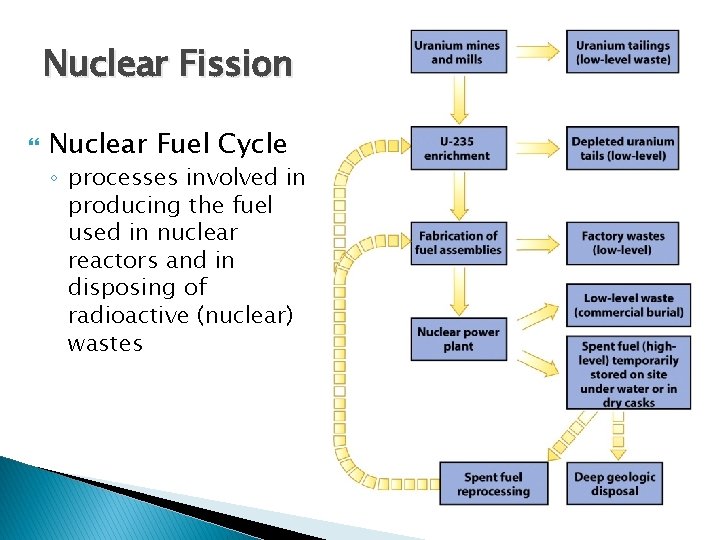 Nuclear Fission

Nuclear Fuel Cycle

processes involved in producing the fuel used in nuclear reactors and in disposing of radioactive (nuclear) wastes

Uranium mines and mills

Uranium tailings (low-level waste)

U-235 enrichment

Depleted uranium tails (low-level)

Fabrication of fuel assemblies

Factory wastes (low-level)

Nuclear power plant

Low-level waste (commercial burial)

Spent fuel (high-level) temporarily stored on site under water or in dry casks

Spent fuel reprocessing

Deep geologic disposal